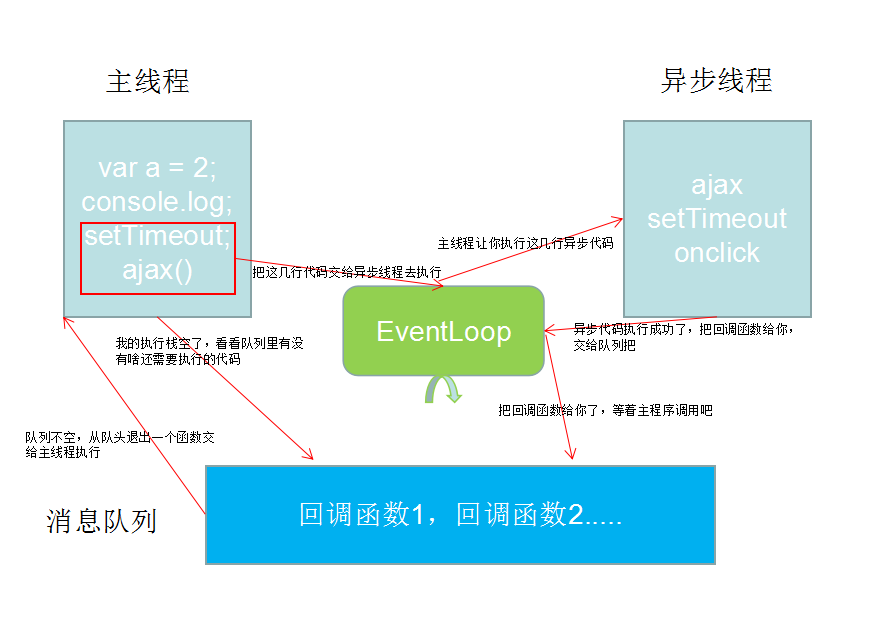 主线程

异步线程

var a = 2;
console.log;
setTimeout;
ajax()

ajax
setTimeout
onclick

主线程让你执行这几行异步代码

把这几行代码交给异步线程去执行

EventLoop

异步代码执行成功了，把回调函数给你，交给队列把

我的执行栈空了，看看队列里有没有啥还需要执行的代码

把回调函数给你了，等着主程序调用吧

队列不空，从队头退出一个函数交给主线程执行

消息队列

回调函数1，回调函数2.....